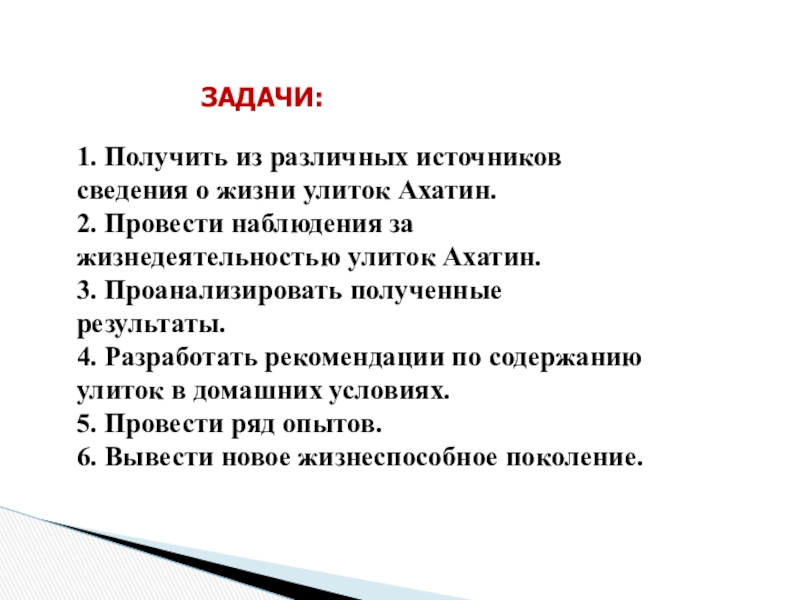 ЗАДАЧИ:

1. Получить из различных источников сведения о жизни улиток Ахатин.
2. Провести наблюдения за жизнедеятельностью улиток Ахатин.
3. Проанализировать полученные результаты.
4. Разработать рекомендации по содержанию улиток в домашних условиях.
5. Провести ряд опытов.
6. Вывести новое жизнеспособное поколение.